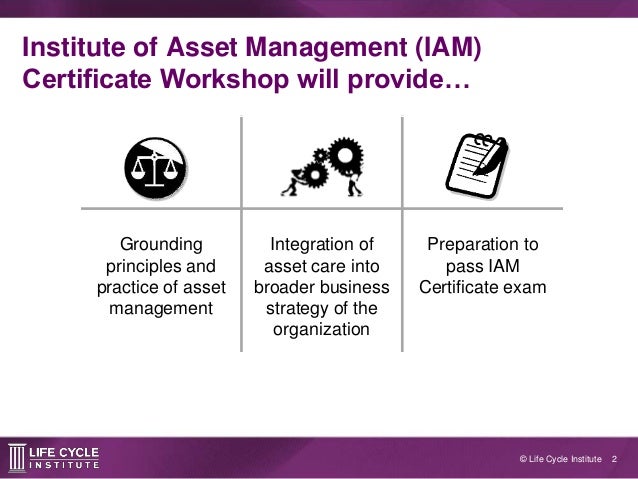 Institute of Asset Management (IAM) Certificate Workshop will provide…

Grounding principles and practice of asset management

Integration of asset care into broader business strategy of the organization

Preparation to pass IAM Certificate exam

LIFE CYCLE INSTITUTE

© Life Cycle Institute 2